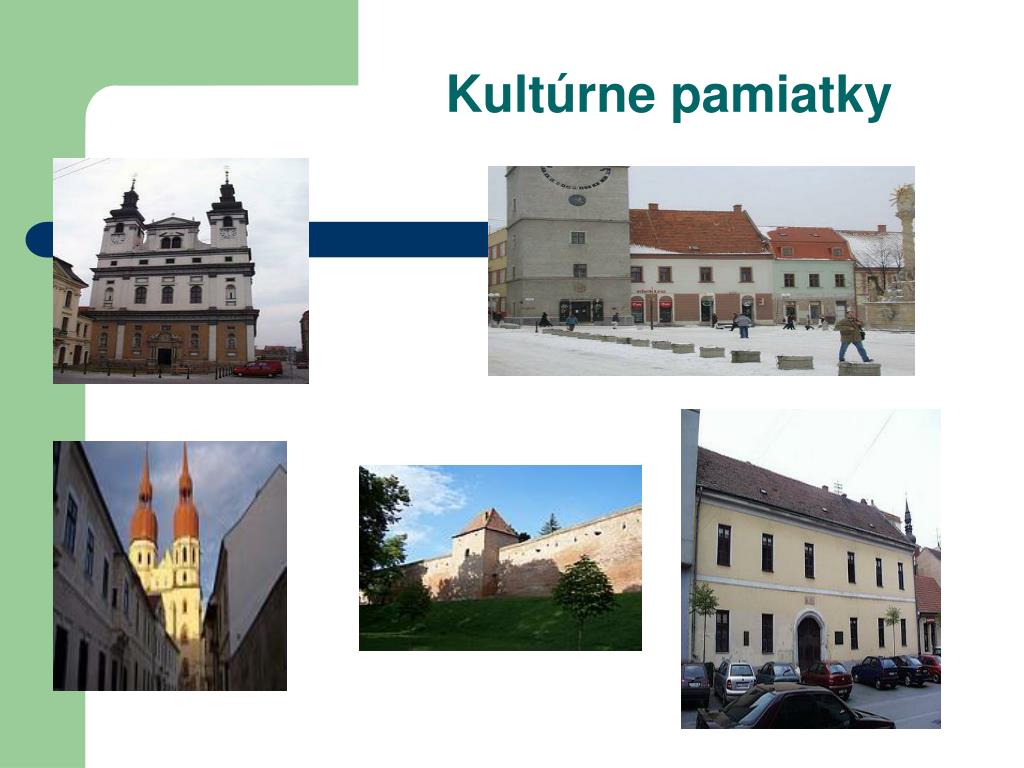 Kultúrne pamiatky